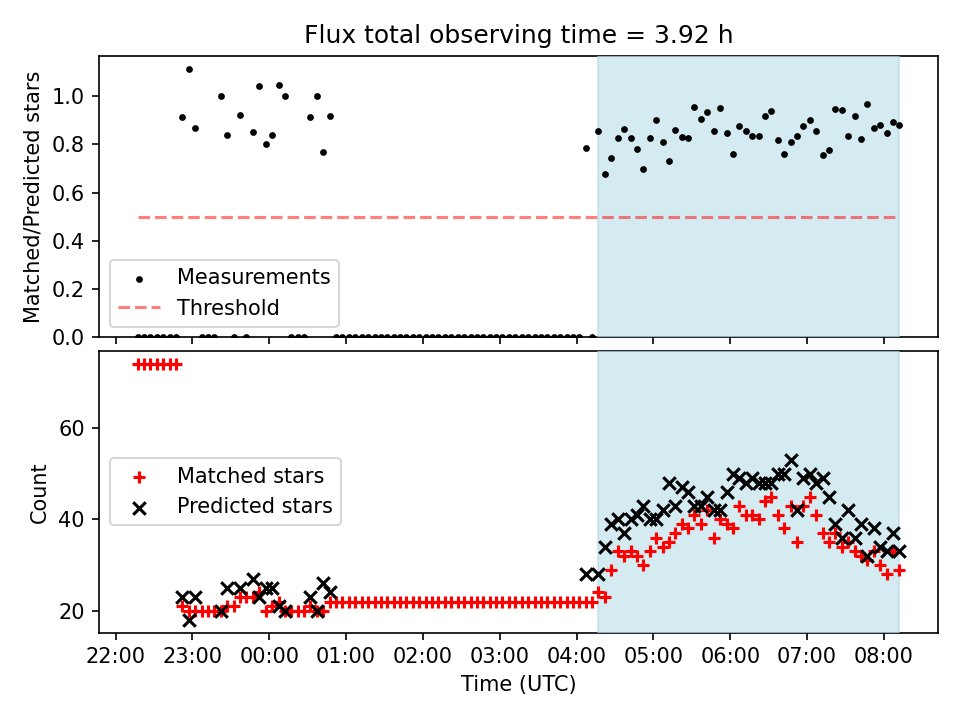 Flux total observing time = 3.92 h

Matched/Predicted stars

1.0
0.8
0.6
0.4
0.2
0.0

Measurements
Threshold

Count

60
40
20

Matched stars
Predicted stars

22:00 23:00 00:00 01:00 02:00 03:00 04:00 05:00 06:00 07:00 08:00

Time (UTC)